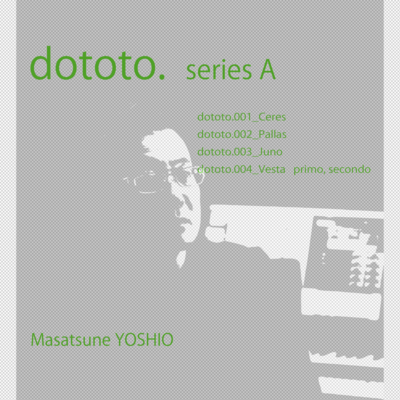 dototo. series A

dototo.001_Ceres
dototo.002_Pallas
dototo.003_Juno
dototo.004_Vesta primo, secondo

Masatsune YOSHIO